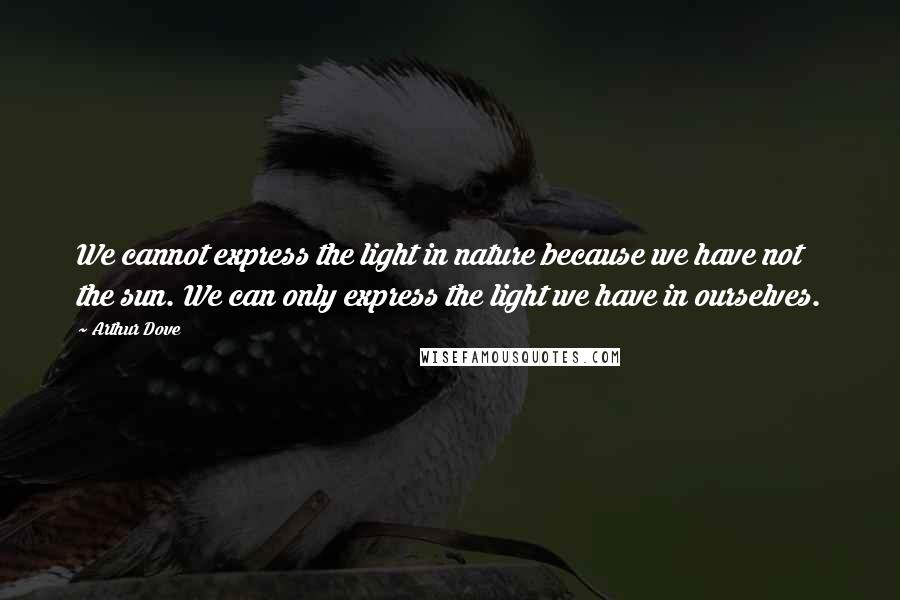 We cannot express the light in nature because we have not the sun. We can only express the light we have in ourselves.

~ Arthur Dove

WISEFAMOUSQUOTES.COM